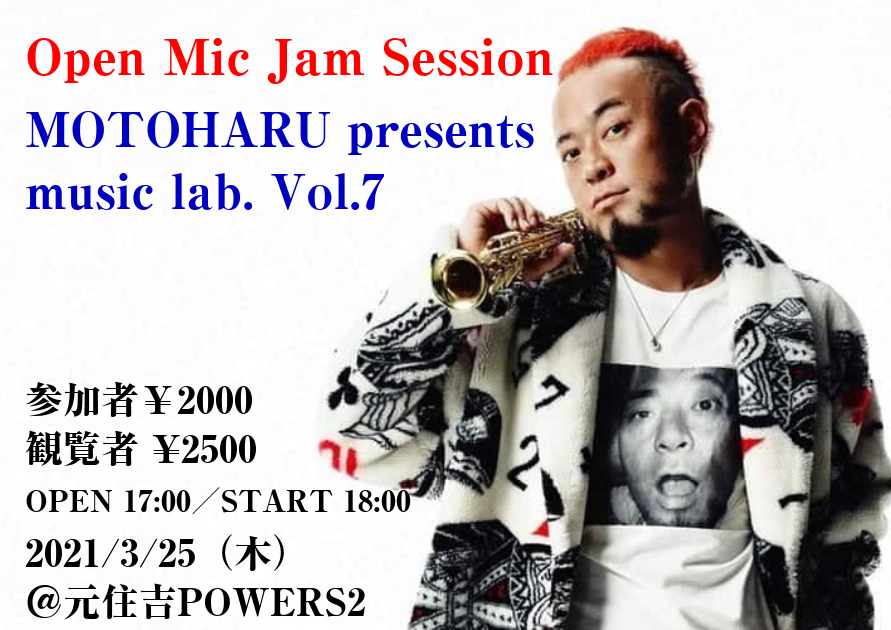 Open Mic Jam Session
MOTOHARU presents
music lab. Vol.7

参加者￥2000
観覧者 ￥2500
OPEN 17:00／START 18:00
2021/3/25（木）
@元住吉POWERS2